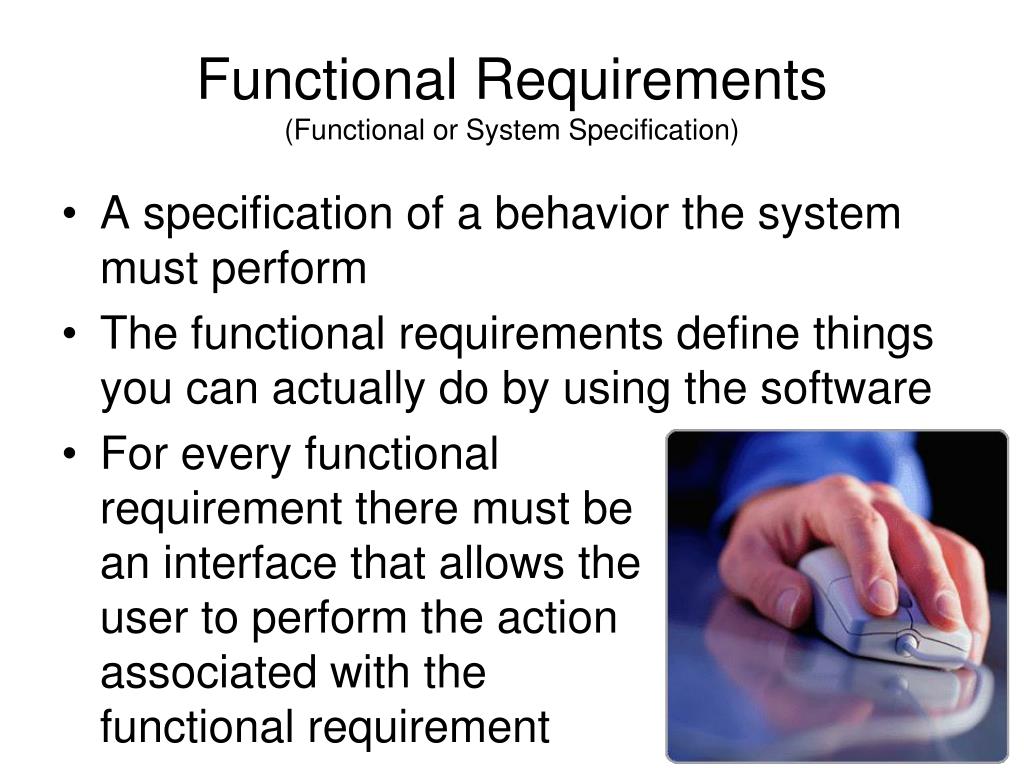 Functional Requirements
(Functional or System Specification)

• A specification of a behavior the system must perform

• The functional requirements define things you can actually do by using the software

• For every functional requirement there must be an interface that allows the user to perform the action associated with the functional requirement